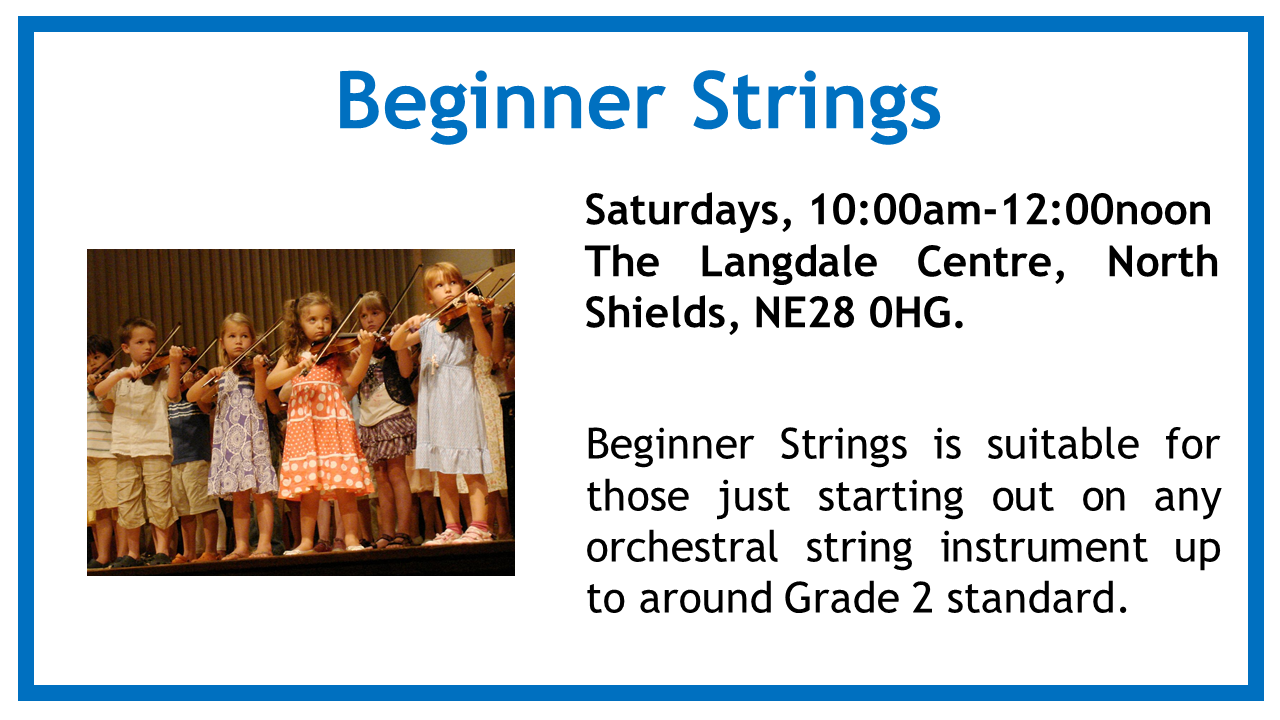 Beginner Strings

Saturdays, 10:00am-12:00noon
The Langdale Centre, North Shields, NE28 0HG.

Beginner Strings is suitable for those just starting out on any orchestral string instrument up to around Grade 2 standard.